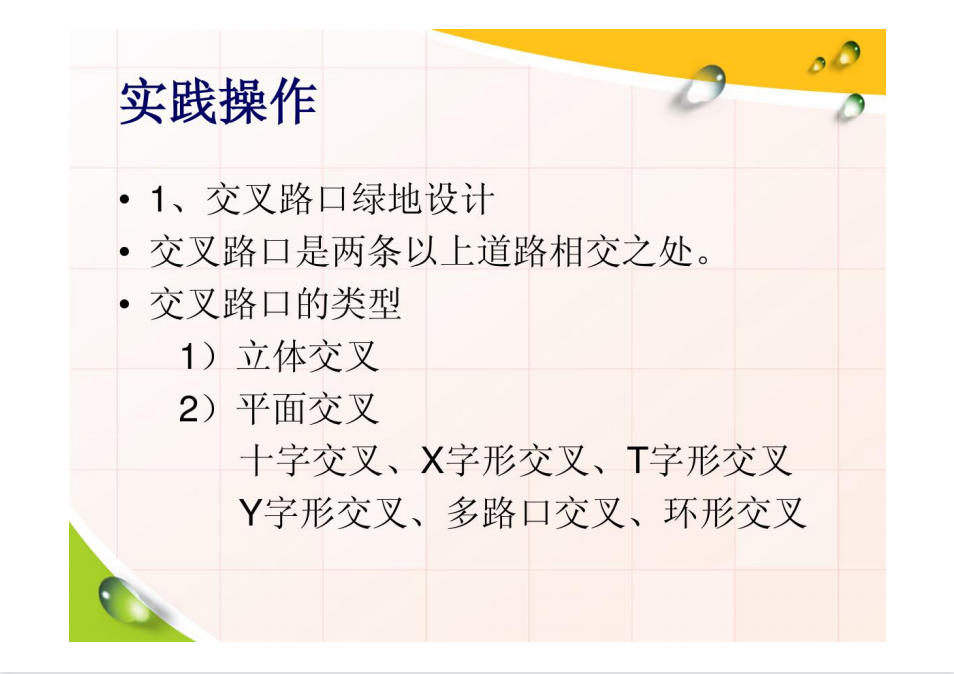 实践操作

• 1、交叉路口绿地设计
• 交叉路口是两条以上道路相交之处。
• 交叉路口的类型

1）立体交叉
2）平面交叉
十字交叉、X字形交叉、T字形交叉
Y字形交叉、多路口交叉、环形交叉